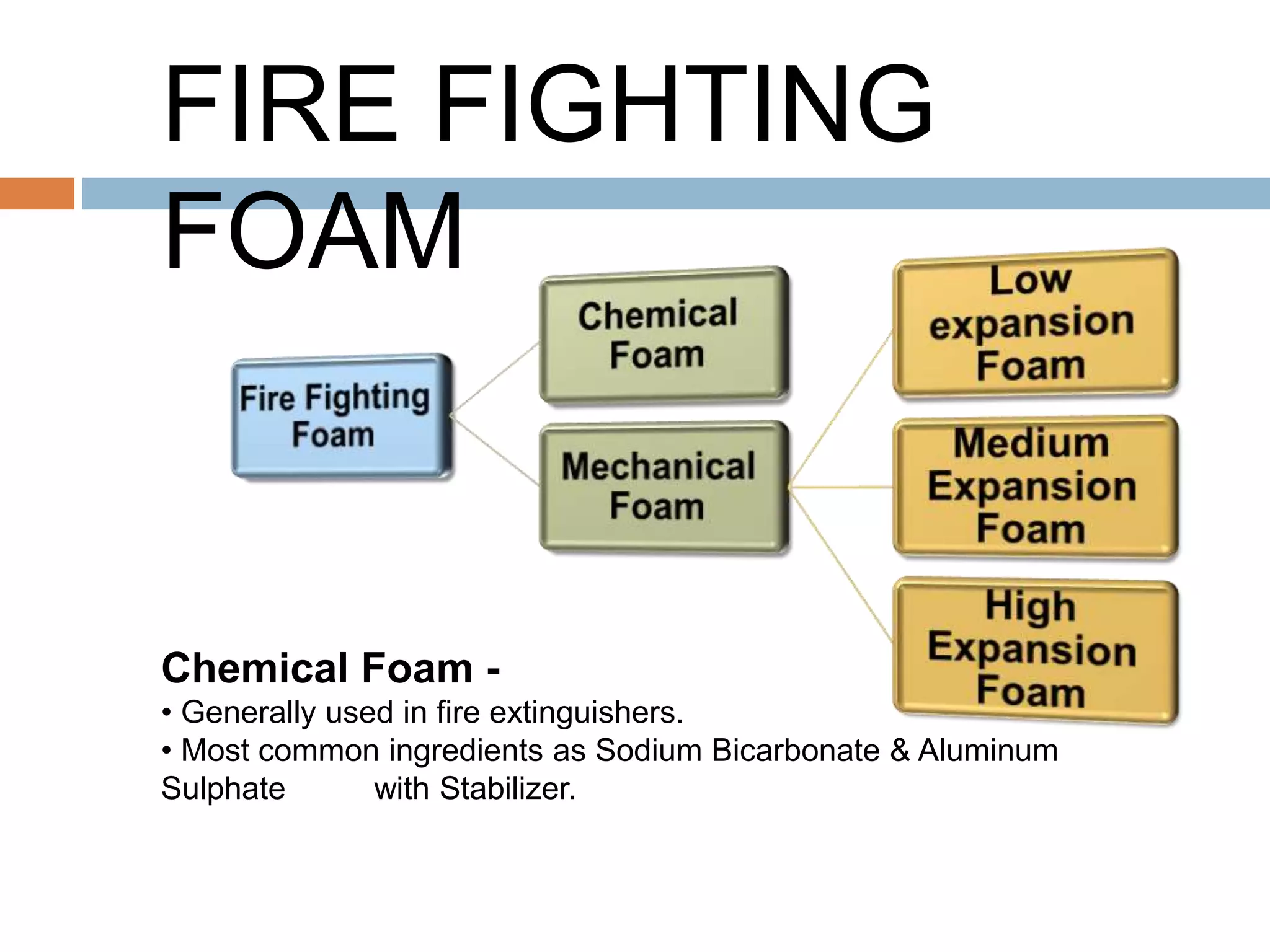 FIRE FIGHTING FOAM

Fire Fighting Foam

Chemical Foam

Mechanical Foam

Low expansion Foam

Medium Expansion Foam

High Expansion Foam

Chemical Foam -

• Generally used in fire extinguishers.
• Most common ingredients as Sodium Bicarbonate & Aluminum Sulphate with Stabilizer.